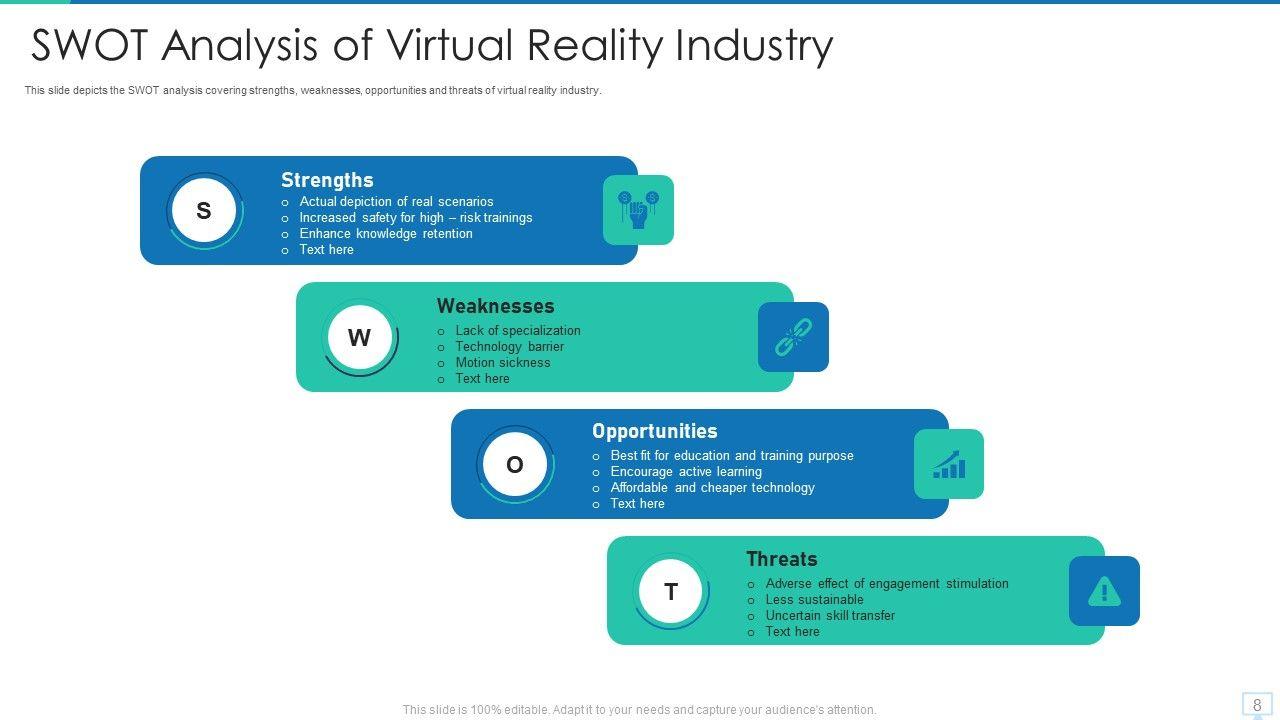 SWOT Analysis of Virtual Reality Industry

This slide depicts the SWOT analysis covering strengths, weaknesses, opportunities and threats of virtual reality industry.

S

Strengths
o Actual depiction of real scenarios
o Increased safety for high – risk trainings
o Enhance knowledge retention
o Text here

W

Weaknesses
o Lack of specialization
o Technology barrier
o Motion sickness
o Text here

O

Opportunities
o Best fit for education and training purpose
o Encourage active learning
o Affordable and cheaper technology
o Text here

T

Threats
o Adverse effect of engagement stimulation
o Less sustainable
o Uncertain skill transfer
o Text here

This slide is 100% editable. Adapt it to your needs and capture your audience's attention.

8